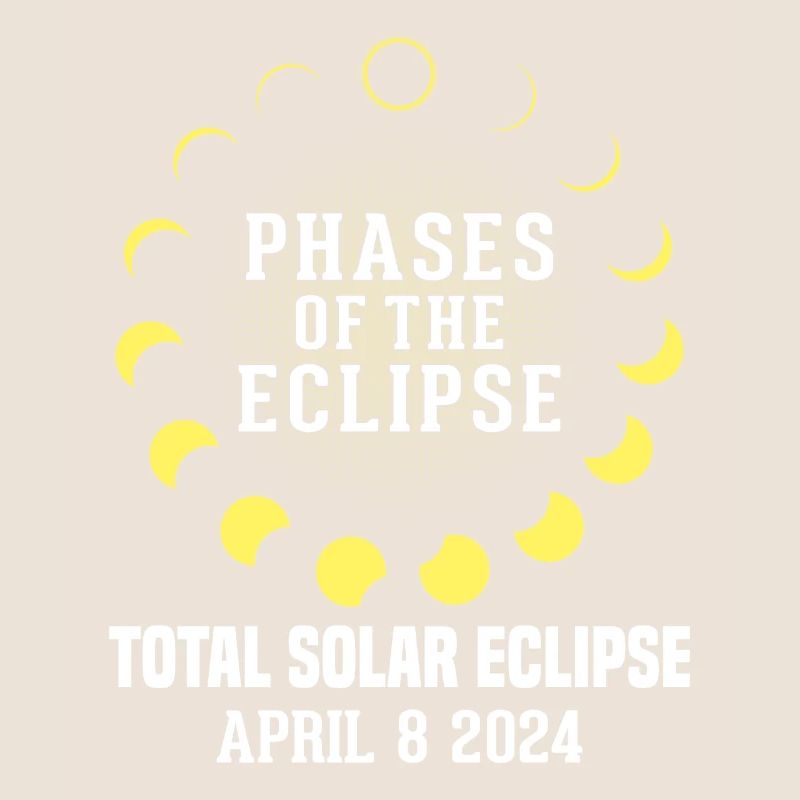 PHASES
OF THE
ECLIPSE

TOTAL SOLAR ECLIPSE
APRIL 8 2024